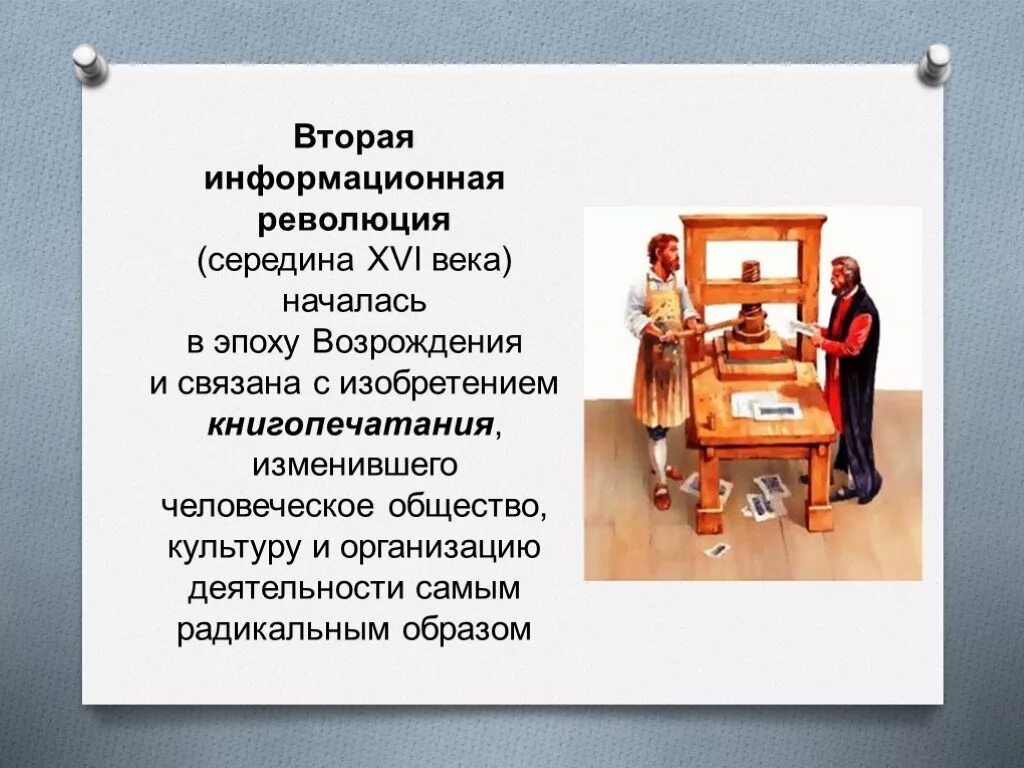 Вторая информационная революция (середина XVI века) началась в эпоху Возрождения и связана с изобретением книгопечатания, изменившего человеческое общество, культуру и организацию деятельности самым радикальным образом